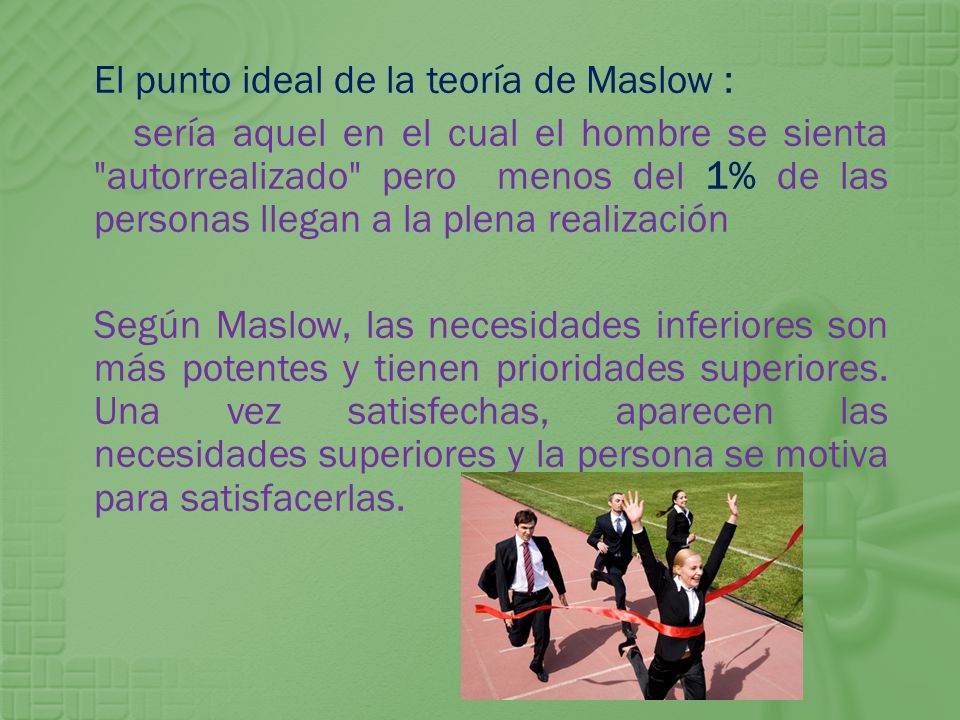 El punto ideal de la teoría de Maslow :

sería aquel en el cual el hombre se sienta "autorrealizado" pero menos del 1% de las personas llegan a la plena realización

Según Maslow, las necesidades inferiores son más potentes y tienen prioridades superiores. Una vez satisfechas, aparecen las necesidades superiores y la persona se motiva para satisfacerlas.